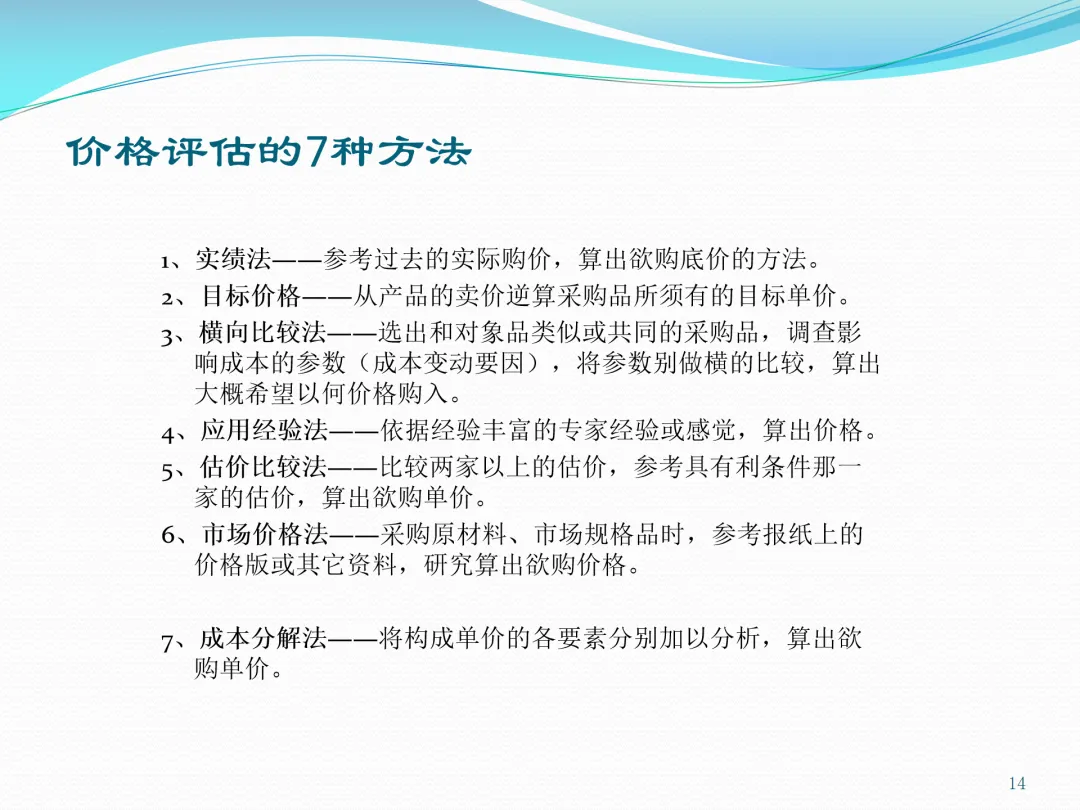 价格评估的7种方法

1、实绩法——参考过去的实际购价，算出欲购底价的方法。
2、目标价格——从产品的卖价逆算采购品所须有的目标单价。
3、横向比较法——选出和对象品类似或共同的采购品，调查影响成本的参数（成本变动要因），将参数别做横的比较，算出大概希望以何价格购入。
4、应用经验法——依据经验丰富的专家经验或感觉，算出价格。
5、估价比较法——比较两家以上的估价，参考具有利条件那一家的估价，算出欲购单价。
6、市场价格法——采购原材料、市场规格品时，参考报纸上的价格版或其它资料，研究算出欲购价格。

7、成本分解法——将构成单价的各要素分别加以分析，算出欲购单价。

14